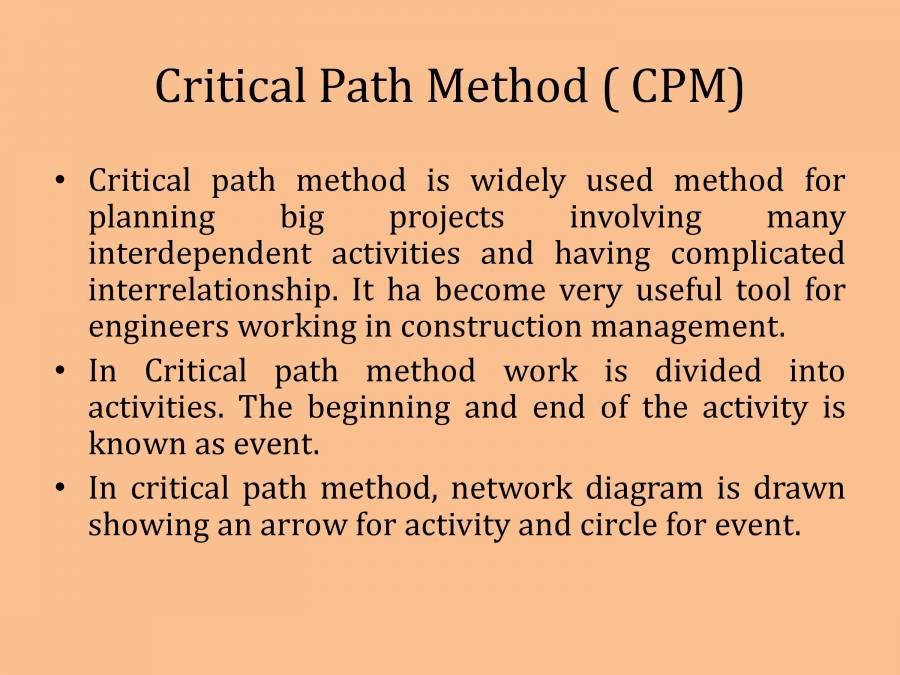 Critical Path Method ( CPM)

• Critical path method is widely used method for planning big projects involving many interdependent activities and having complicated interrelationship. It ha become very useful tool for engineers working in construction management.

• In Critical path method work is divided into activities. The beginning and end of the activity is known as event.

• In critical path method, network diagram is drawn showing an arrow for activity and circle for event.